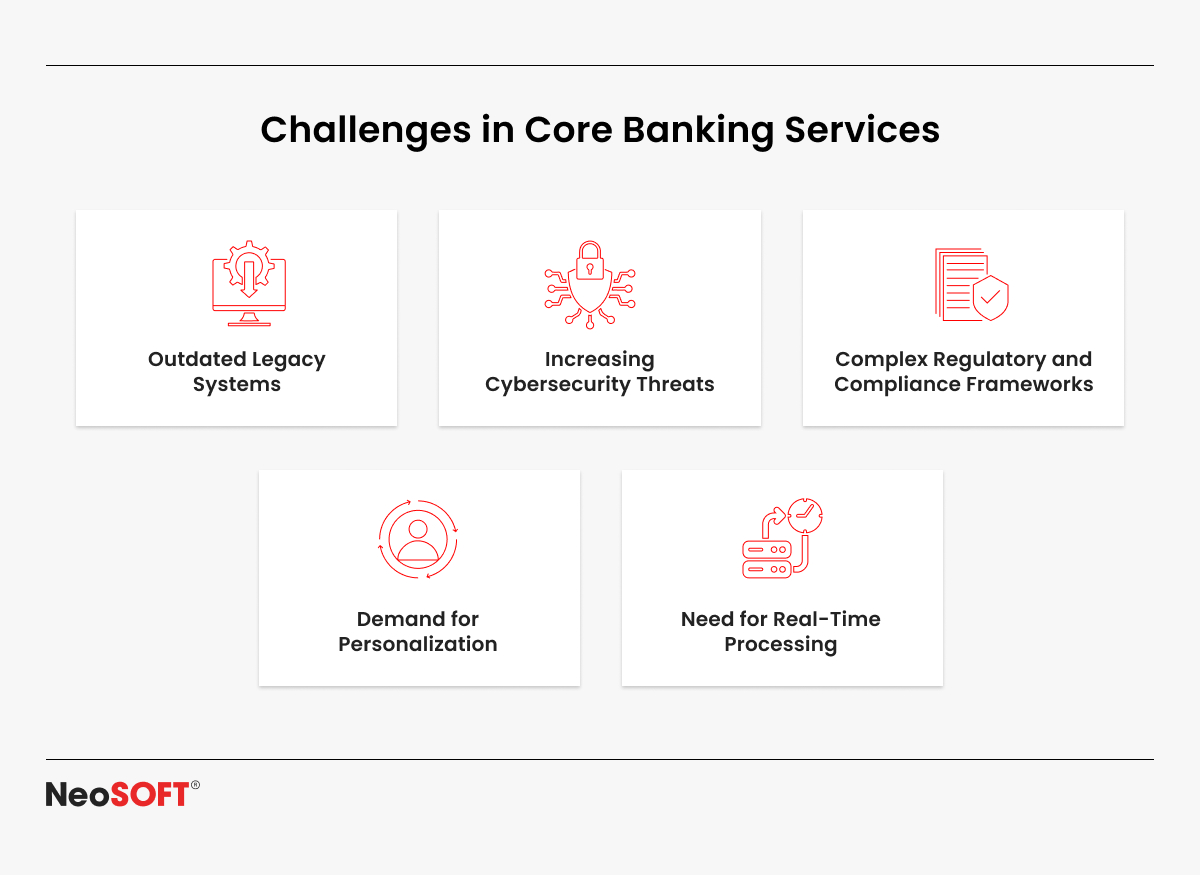 Challenges in Core Banking Services

Outdated Legacy Systems

Increasing Cybersecurity Threats

Complex Regulatory and Compliance Frameworks

Demand for Personalization

Need for Real-Time Processing

NeoSOFT®